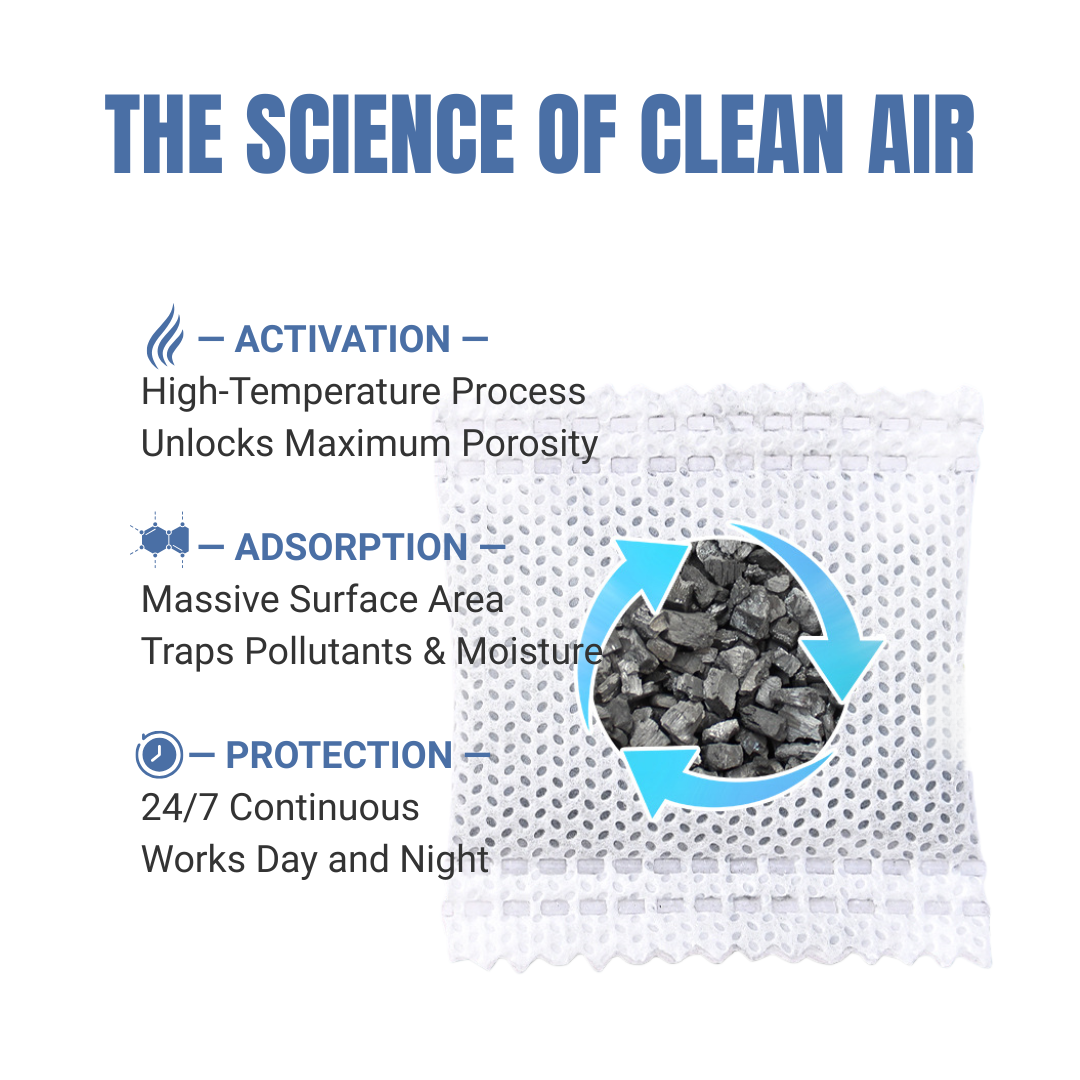 THE SCIENCE OF CLEAN AIR

— ACTIVATION —
High-Temperature Process
Unlocks Maximum Porosity

— ADSORPTION —
Massive Surface Area
Traps Pollutants & Moisture

— PROTECTION —
24/7 Continuous
Works Day and Night